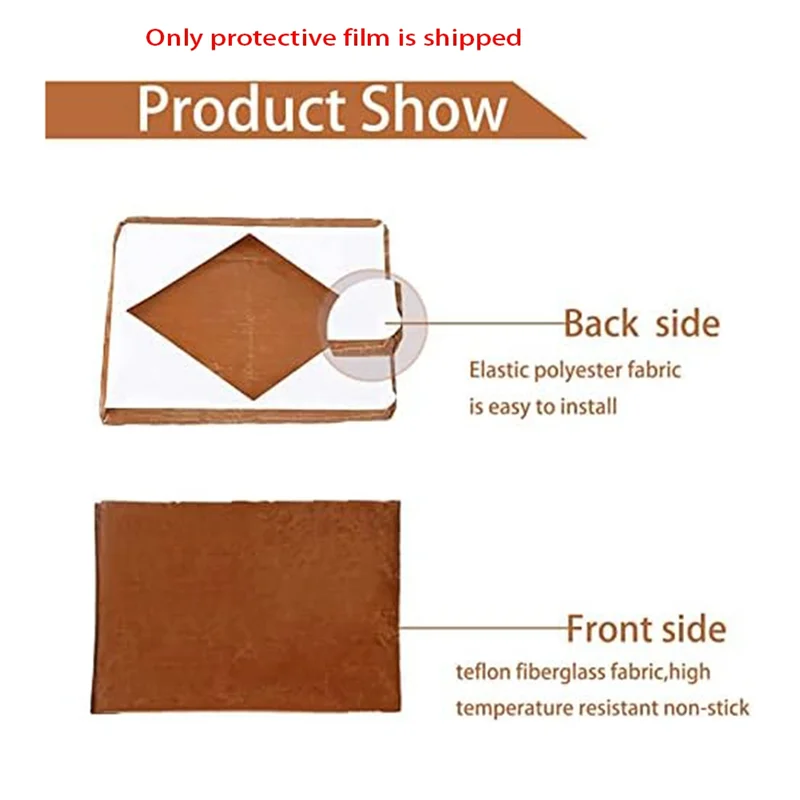 Only protective film is shipped

Product Show

Back side

Elastic polyester fabric is easy to install

Front side

teflon fiberglass fabric,high temperature resistant non-stick